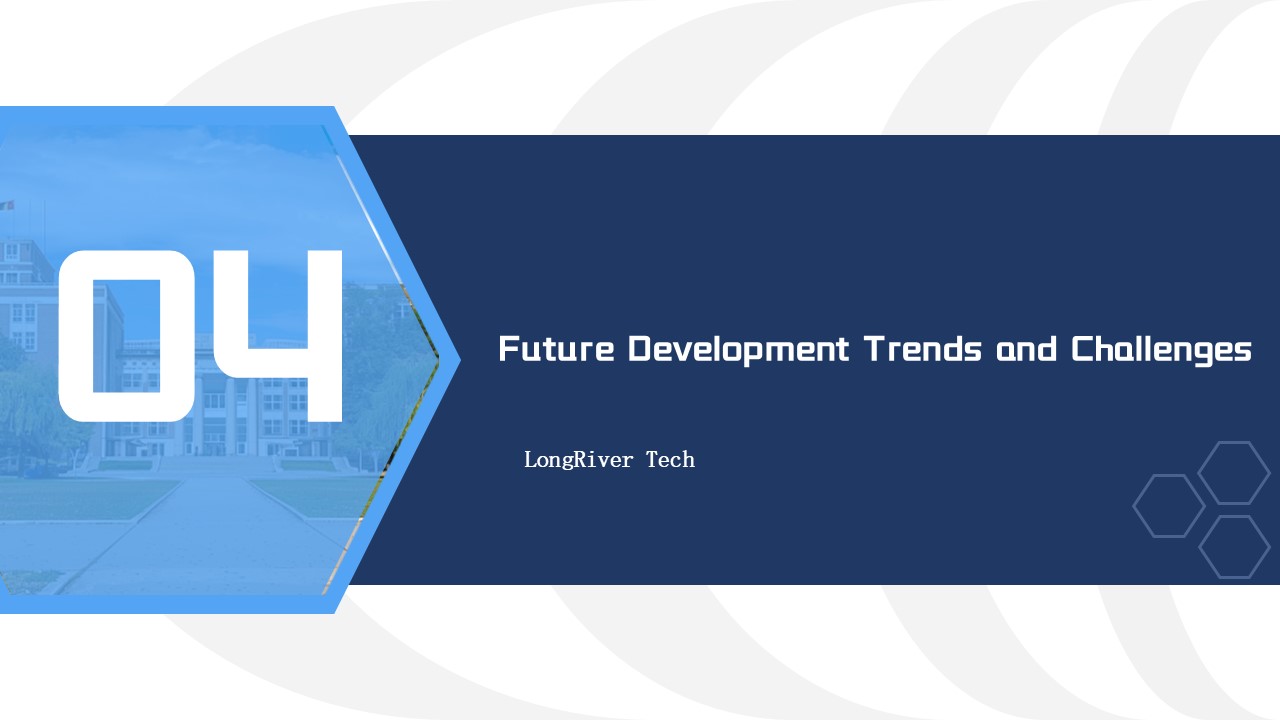 04

Future Development Trends and Challenges

LongRiver Tech